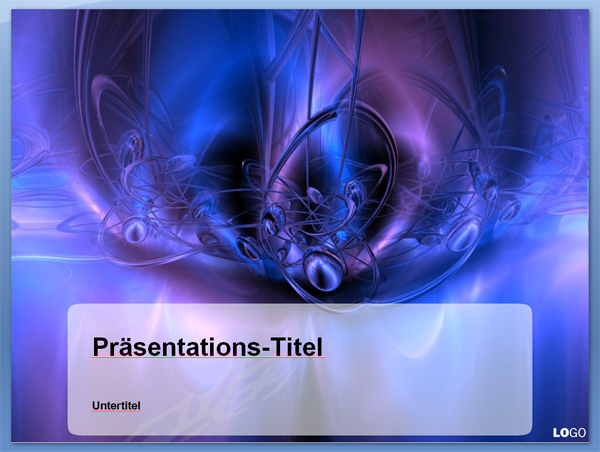 Präsentations-Titel

Untertitel

LOGO